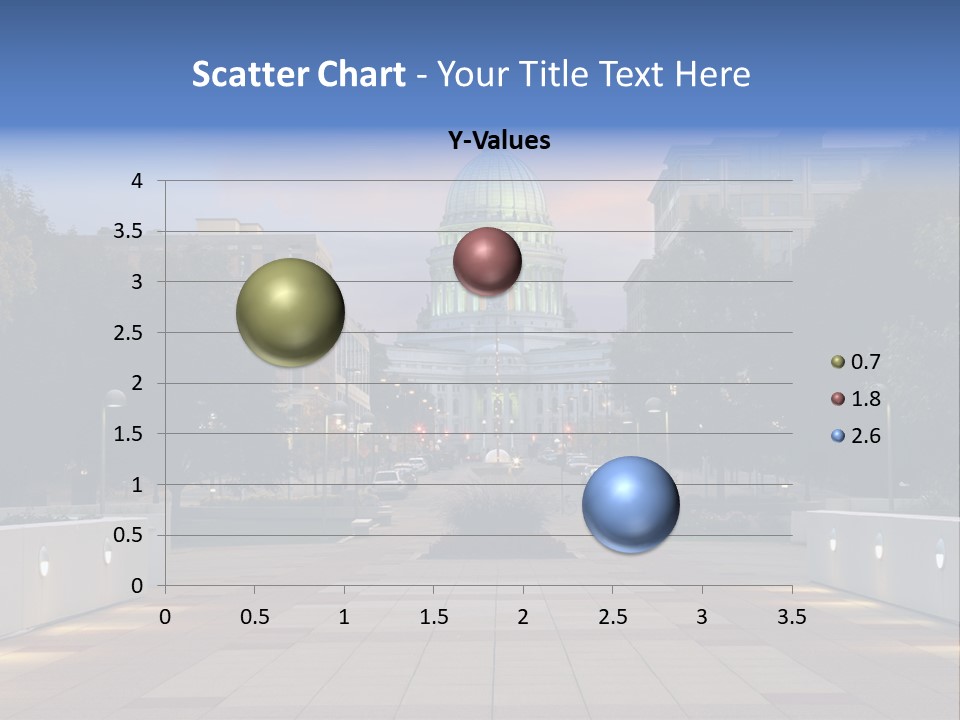 Scatter Chart - Your Title Text Here

Y-Values

4
3.5
3
2.5
2
1.5
1
0.5
0

0 0.5 1 1.5 2 2.5 3 3.5

0.7
1.8
2.6